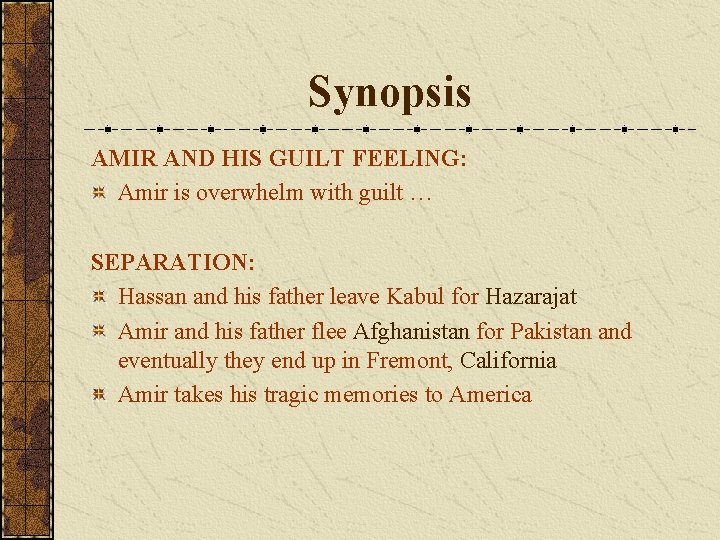 Synopsis

AMIR AND HIS GUILT FEELING:

Amir is overwhelm with guilt …

SEPARATION:

Hassan and his father leave Kabul for Hazarajat

Amir and his father flee Afghanistan for Pakistan and eventually they end up in Fremont, California

Amir takes his tragic memories to America